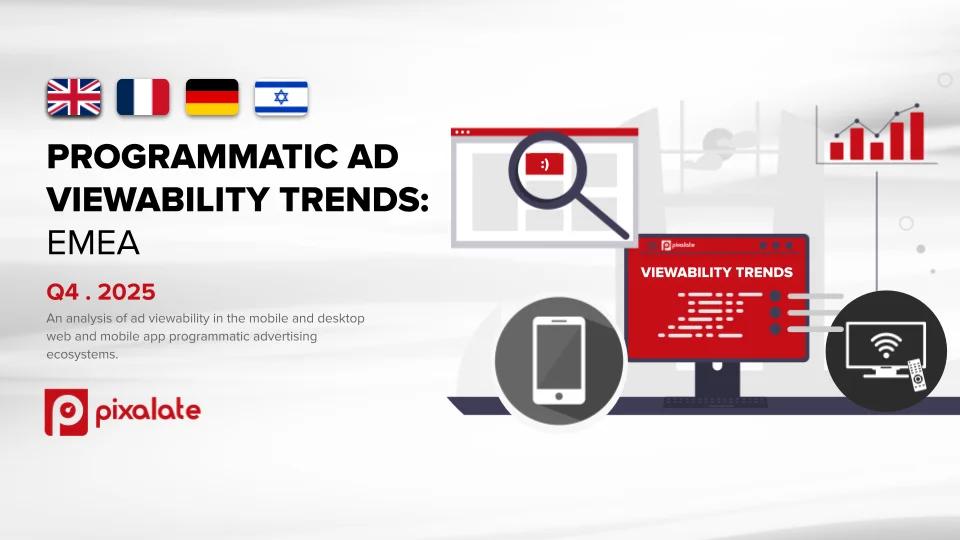 PROGRAMMATIC AD VIEWABILITY TRENDS: EMEA

Q4 . 2025

An analysis of ad viewability in the mobile and desktop web and mobile app programmatic advertising ecosystems.

pixalate

:)

pixalate

VIEWABILITY TRENDS